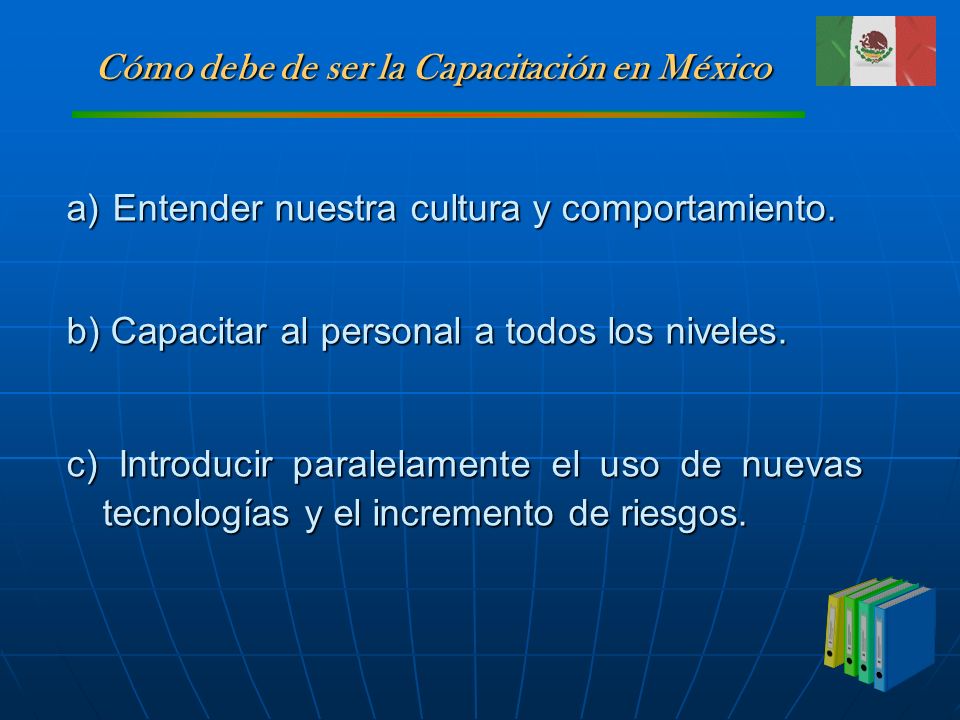 Cómo debe de ser la Capacitación en México

a) Entender nuestra cultura y comportamiento.

b) Capacitar al personal a todos los niveles.

c) Introducir paralelamente el uso de nuevas tecnologías y el incremento de riesgos.